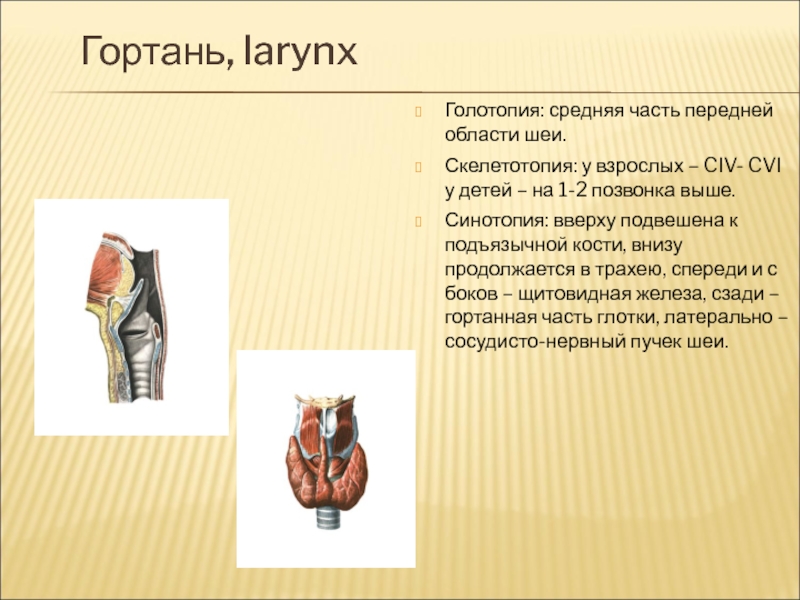 Гортань, larynx

Голотопия: средняя часть передней области шеи.

Скелетотопия: у взрослых – CIV- CVI у детей – на 1-2 позвонка выше.

Синотопия: вверху подвешена к подъязычной кости, внизу продолжается в трахею, спереди и с боков – щитовидная железа, сзади – гортанная часть глотки, латерально – сосудисто-нервный пучек шеи.